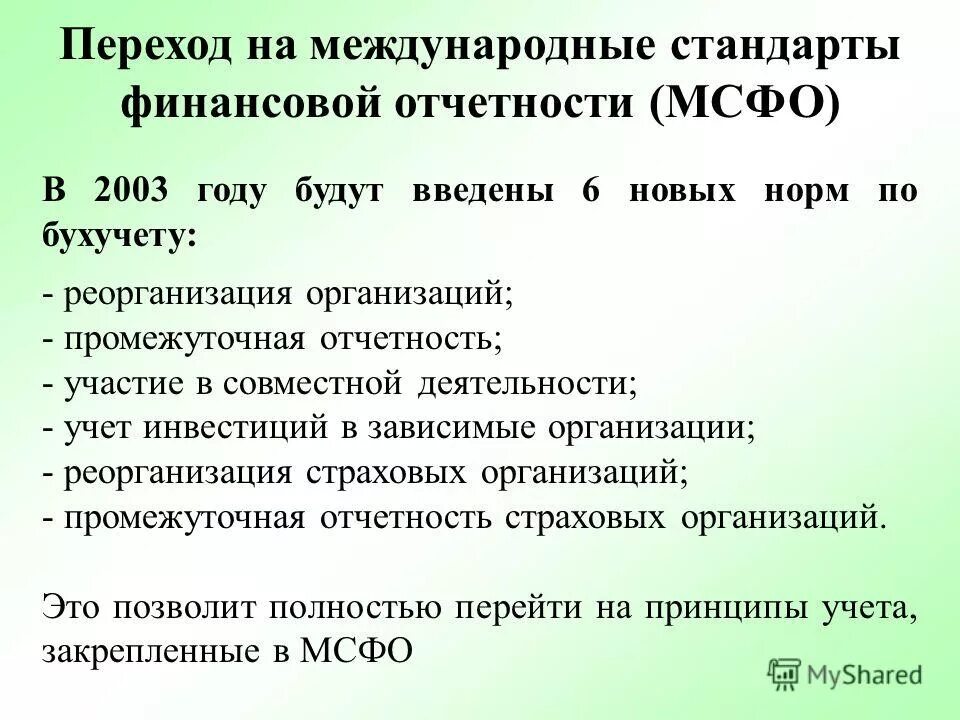 Переход на международные стандарты финансовой отчетности (МСФО)

В 2003 году будут введены 6 новых норм по бухучету:

- реорганизация организаций;
- промежуточная отчетность;
- участие в совместной деятельности;
- учет инвестиций в зависимые организации;
- реорганизация страховых организаций;
- промежуточная отчетность страховых организаций.

Это позволит полностью перейти на принципы учета, закрепленные в МСФО

MyShared